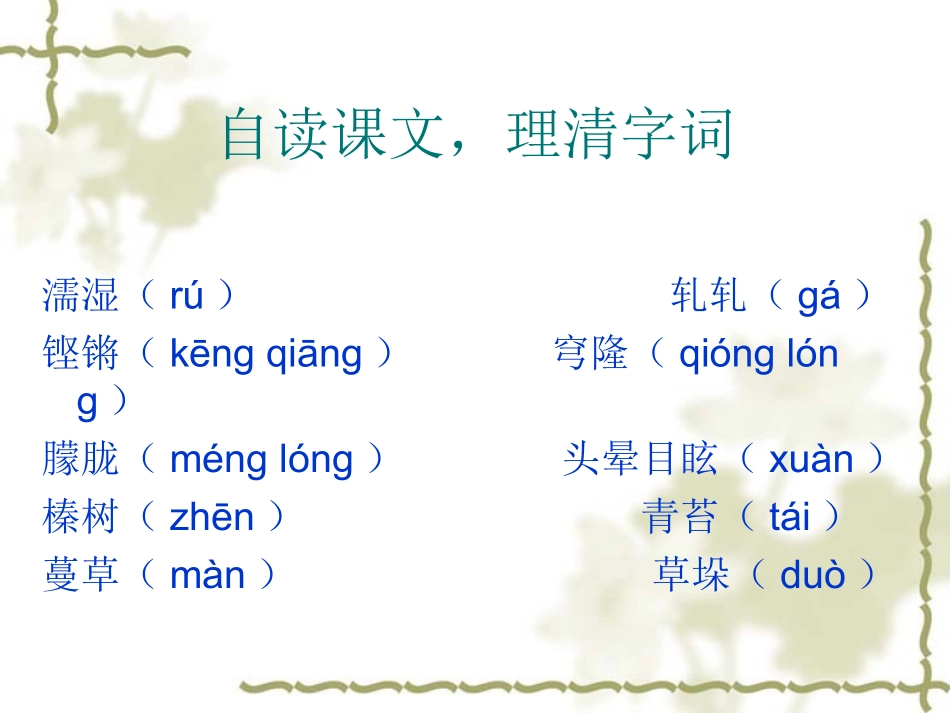 自读课文，理清字词

濡湿（ rú ）　　轧轧（ gá ）
铿锵（ kēng qiāng ）　　穹隆（ qióng lóng ）
朦胧（ méng lóng ）　　头晕目眩（ xuàn ）
榛树（ zhēn ）　　青苔（ tái ）
蔓草（ màn ）　　草垛（ duò ）